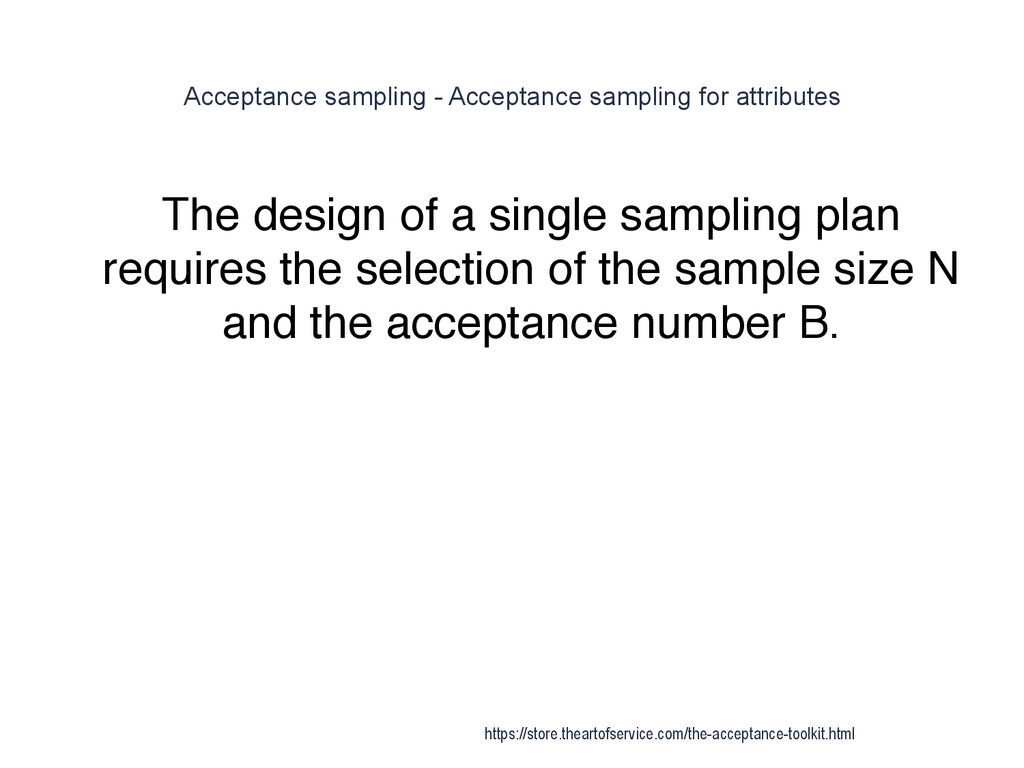 Acceptance sampling - Acceptance sampling for attributes

The design of a single sampling plan requires the selection of the sample size N and the acceptance number B.

https://store.theartofservice.com/the-acceptance-toolkit.html